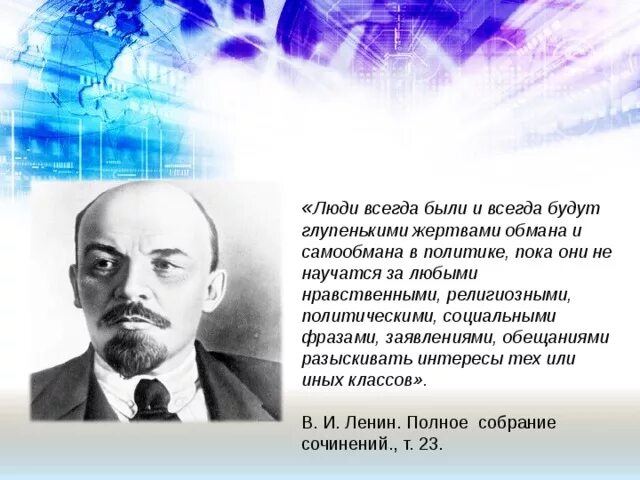 «Люди всегда были и всегда будут глупенькими жертвами обмана и самообмана в политике, пока они не научатся за любыми нравственными, религиозными, политическими, социальными фразами, заявлениями, обещаниями разыскивать интересы тех или иных классов».

В. И. Ленин. Полное собрание сочинений., т. 23.